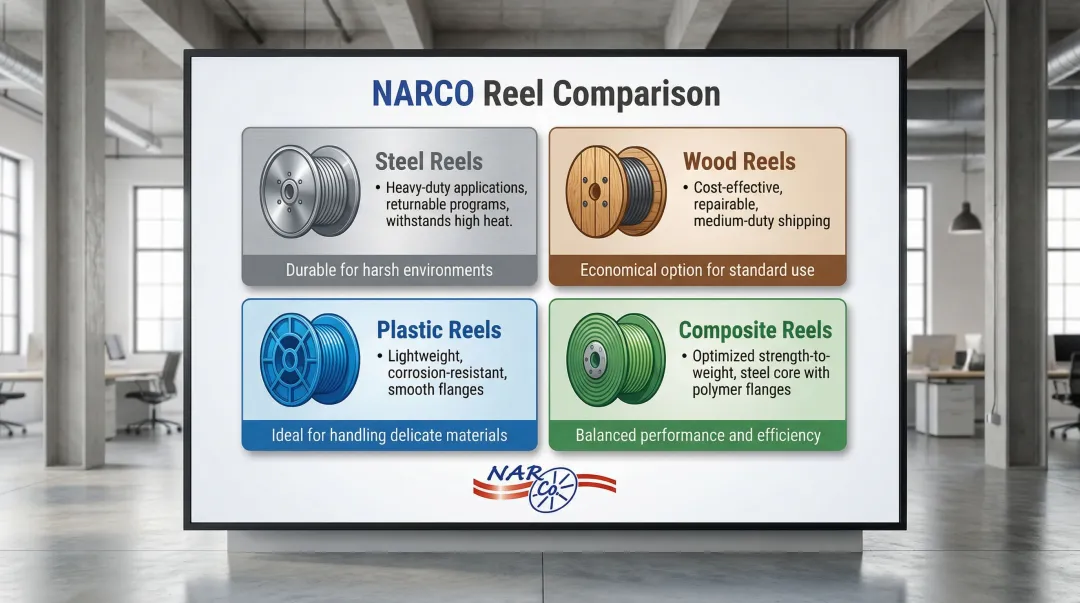 NARCO Reel Comparison

Steel Reels
• Heavy-duty applications, returnable programs, withstands high heat.
Durable for harsh environments

Wood Reels
• Cost-effective, repairable, medium-duty shipping
Economical option for standard use

Plastic Reels
• Lightweight, corrosion-resistant, smooth flanges
Ideal for handling delicate materials

Composite Reels
• Optimized strength-to-weight, steel core with polymer flanges
Balanced performance and efficiency

NAR Co.